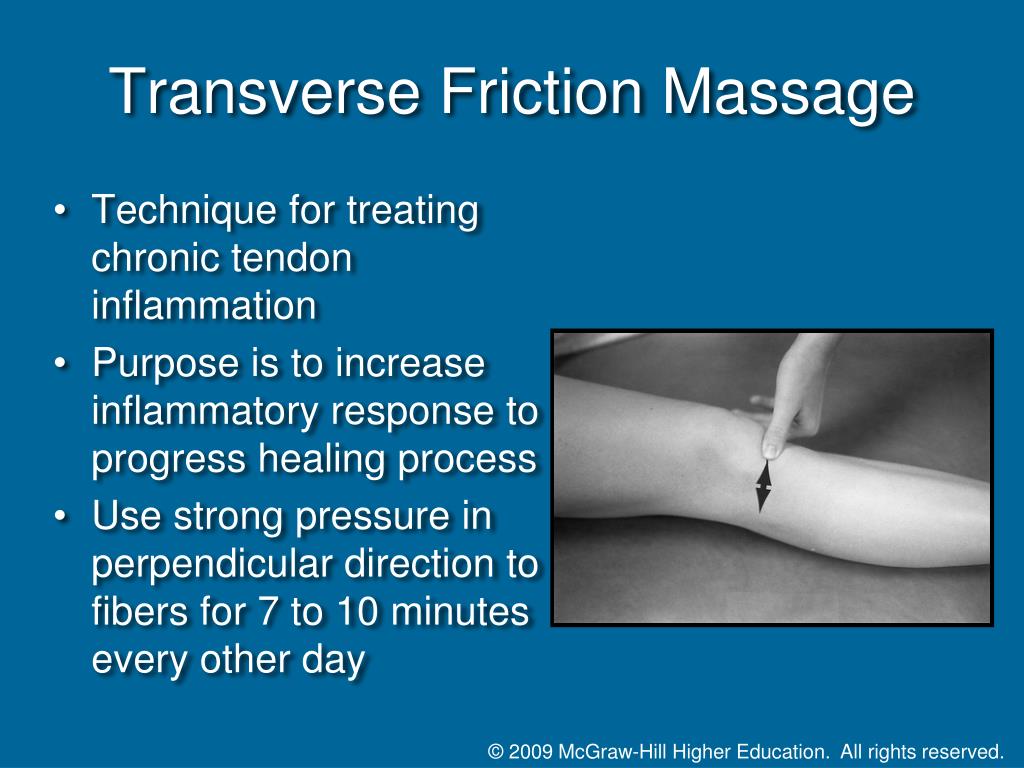 Transverse Friction Massage

• Technique for treating chronic tendon inflammation
• Purpose is to increase inflammatory response to progress healing process
• Use strong pressure in perpendicular direction to fibers for 7 to 10 minutes every other day

© 2009 McGraw-Hill Higher Education. All rights reserved.